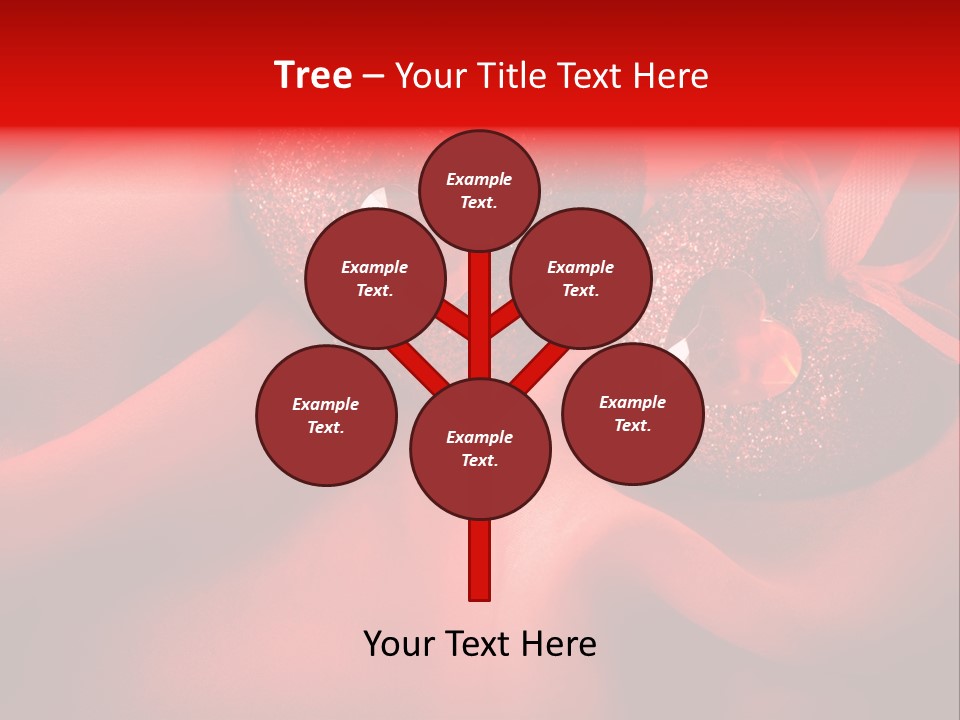 Tree – Your Title Text Here

Example Text.

Example Text.

Example Text.

Example Text.

Example Text.

Example Text.

Your Text Here